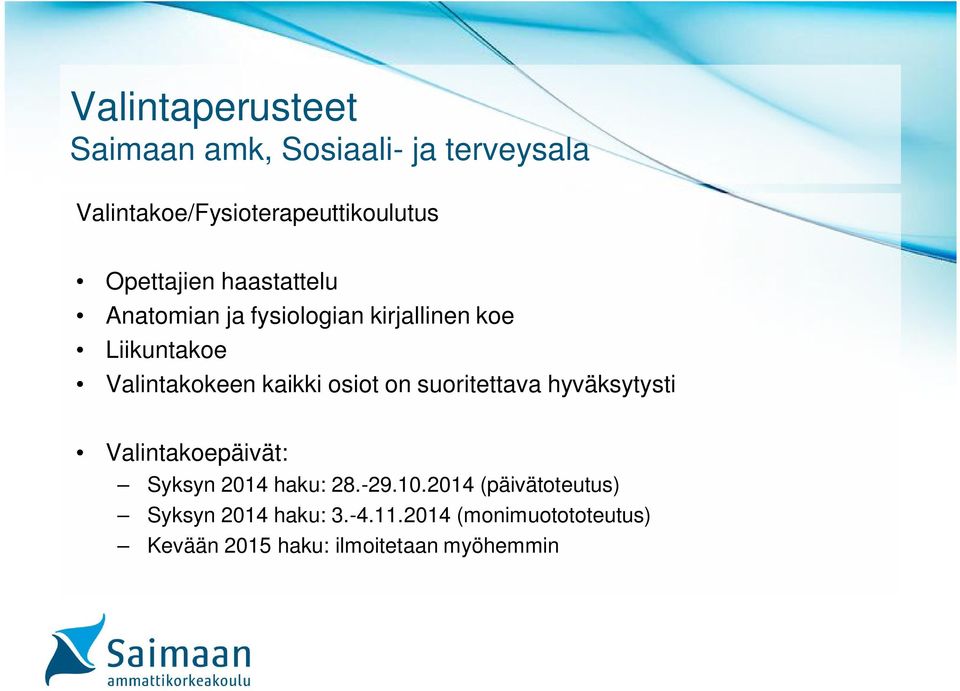 Valintaperusteet
Saimaan amk, Sosiaali- ja terveysala

Valintakoe/Fysioterapeuttikoulutus

• Opettajien haastattelu
• Anatomian ja fysiologian kirjallinen koe
• Liikuntakoe
• Valintakokeen kaikki osiot on suoritettava hyväksytysti

• Valintakoepäivät:
– Syksyn 2014 haku: 28.-29.10.2014 (päivätoteutus)
– Syksyn 2014 haku: 3.-4.11.2014 (monimuotototeutus)
– Kevään 2015 haku: ilmoitetaan myöhemmin

Saimaan
ammattikorkeakoulu